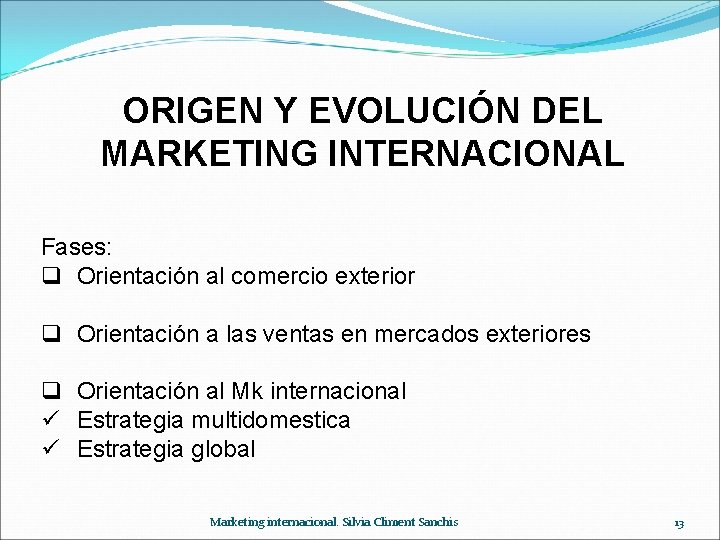 ORIGEN Y EVOLUCIÓN DEL MARKETING INTERNACIONAL

Fases:
❑ Orientación al comercio exterior

❑ Orientación a las ventas en mercados exteriores

❑ Orientación al Mk internacional
✓ Estrategia multidomestica
✓ Estrategia global

Marketing internacional. Silvia Climent Sanchis

13